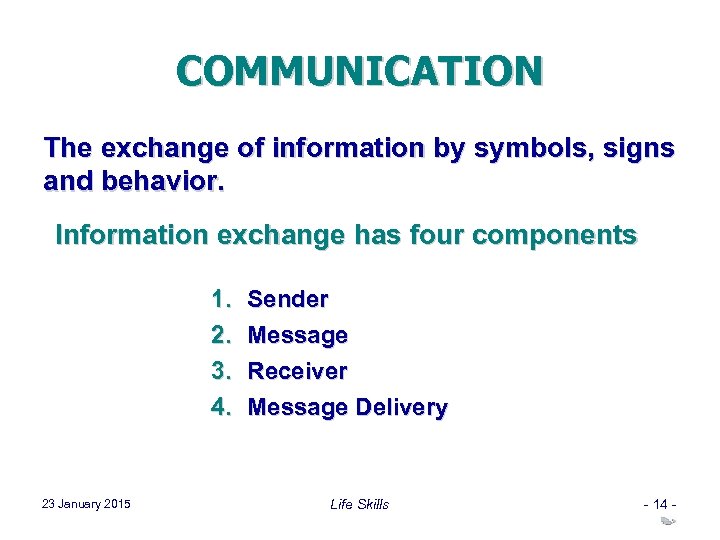 COMMUNICATION

The exchange of information by symbols, signs and behavior.

Information exchange has four components

1. Sender
2. Message
3. Receiver
4. Message Delivery

23 January 2015

Life Skills

- 14 -